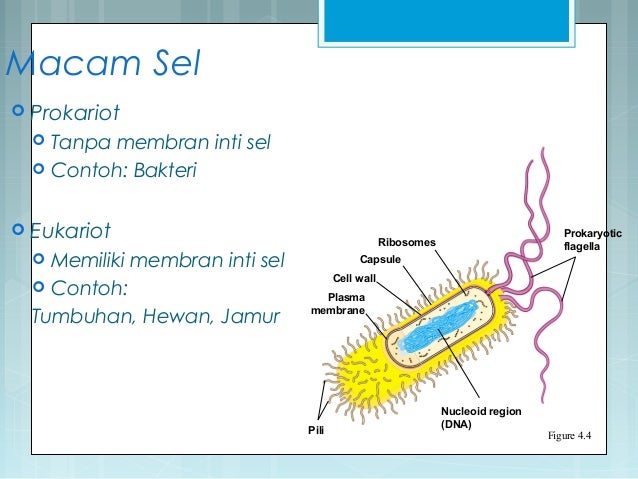 Macam Sel

Prokariot

Tanpa membran inti sel

Contoh: Bakteri

Eukariot

Memiliki membran inti sel

Contoh:

Tumbuhan, Hewan, Jamur

Ribosomes

Capsule

Cell wall

Plasma membrane

Prokaryotic flagella

Nucleoid region (DNA)

Pili

Figure 4.4